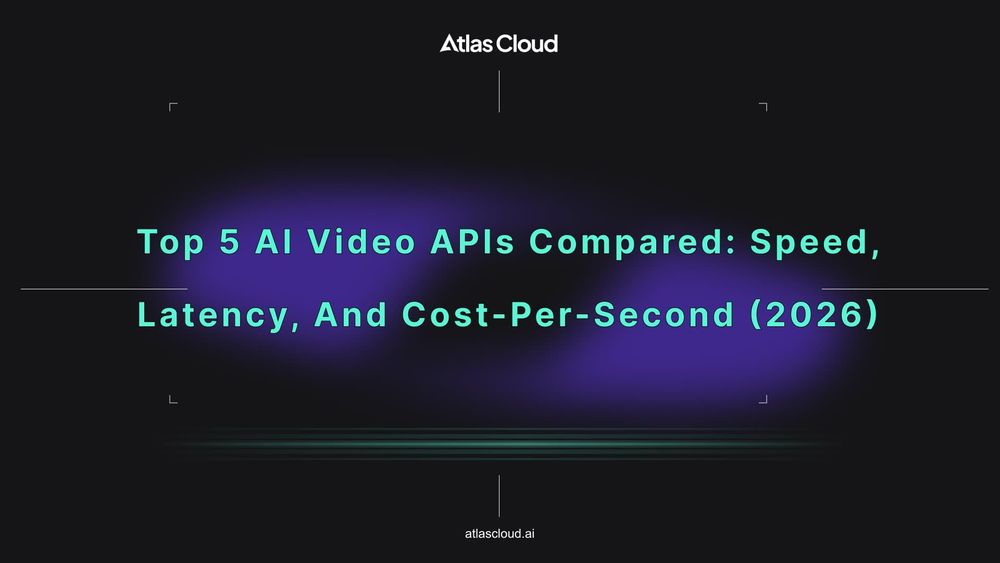 Atlas Cloud

Top 5 AI Video APIs Compared: Speed, Latency, And Cost-Per-Second (2026)

atlascloud.ai